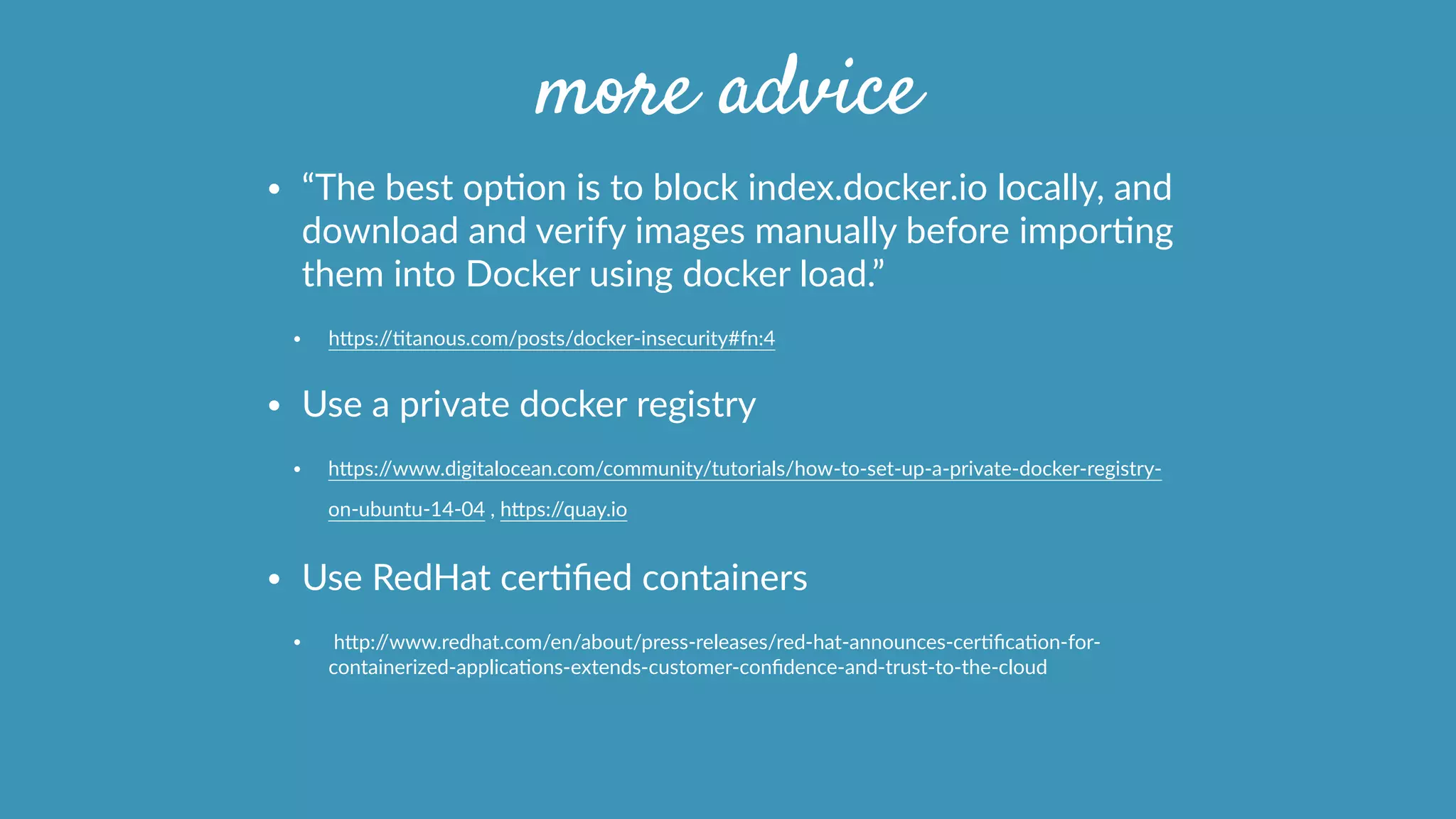 more advice

• “The best option is to block index.docker.io locally, and download and verify images manually before importing them into Docker using docker load.”

• https://titanous.com/posts/docker-insecurity#fn:4

• Use a private docker registry

• https://www.digitalocean.com/community/tutorials/how-to-set-up-a-private-docker-registry-on-ubuntu-14-04 , https://quay.io

• Use RedHat certified containers

• http://www.redhat.com/en/about/press-releases/red-hat-announces-certification-for-containerized-applications-extends-customer-confidence-and-trust-to-the-cloud